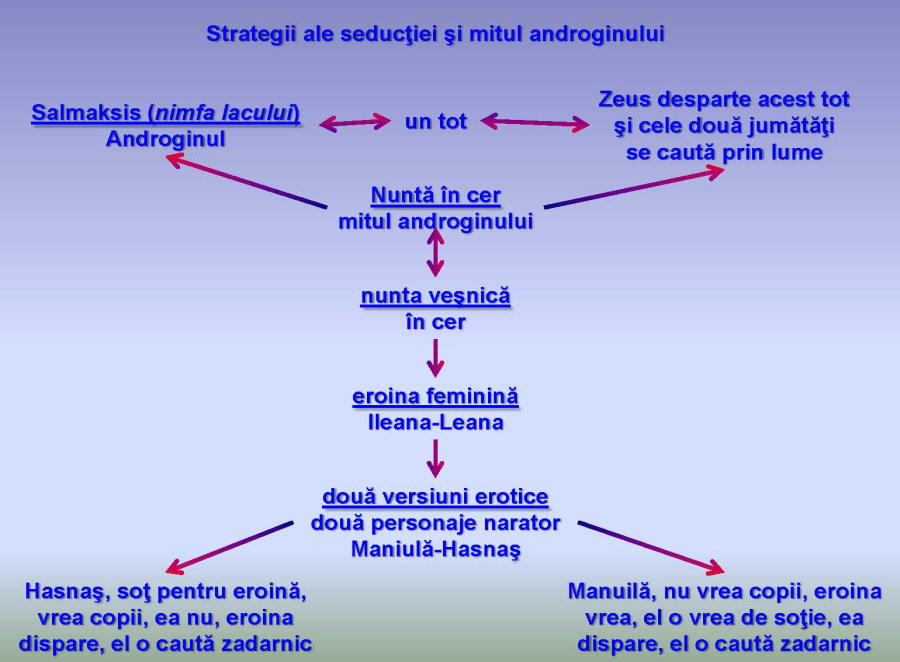 Strategii ale seducţiei şi mitul androginului

Salmaksis (nimfa lacului)
Androginul

un tot

Zeus desparte acest tot
şi cele două jumătăţi
se caută prin lume

Nuntă în cer
mitul androginului

nunta veşnică
în cer

eroina feminină
Ileana-Leana

două versiuni erotice
două personaje narator
Maniulă-Hasnaş

Hasnaş, soţ pentru eroină, vrea copii, ea nu, eroina dispare, el o caută zadarnic

Manuilă, nu vrea copii, eroina vrea, el o vrea de soţie, ea dispare, el o caută zadarnic